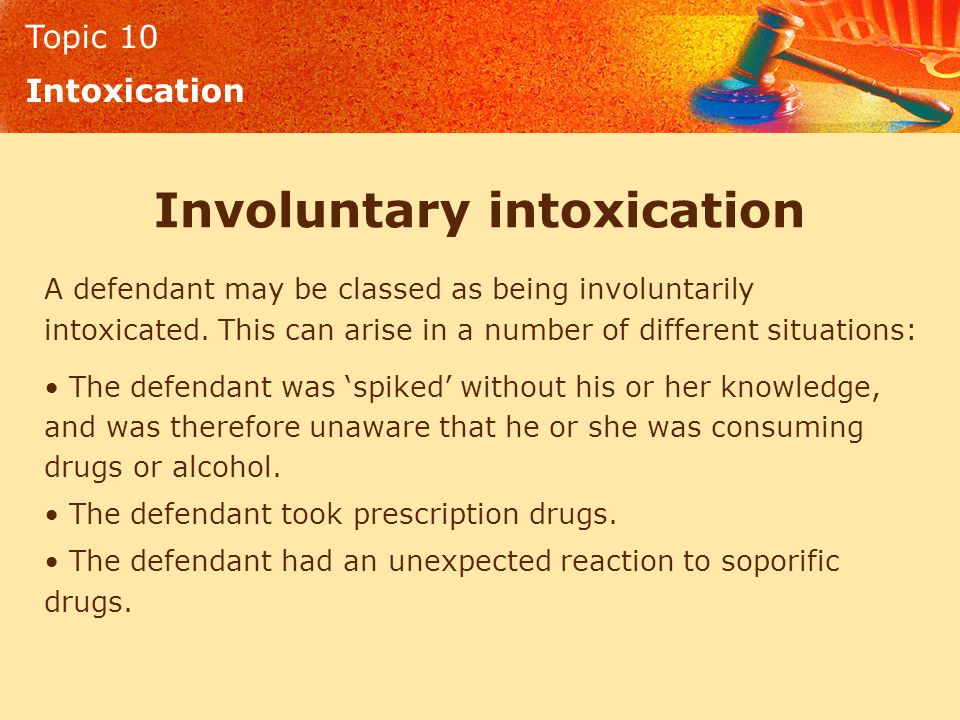 Topic 10
Intoxication

Involuntary intoxication

A defendant may be classed as being involuntarily intoxicated. This can arise in a number of different situations:

• The defendant was ‘spiked’ without his or her knowledge, and was therefore unaware that he or she was consuming drugs or alcohol.

• The defendant took prescription drugs.

• The defendant had an unexpected reaction to soporific drugs.